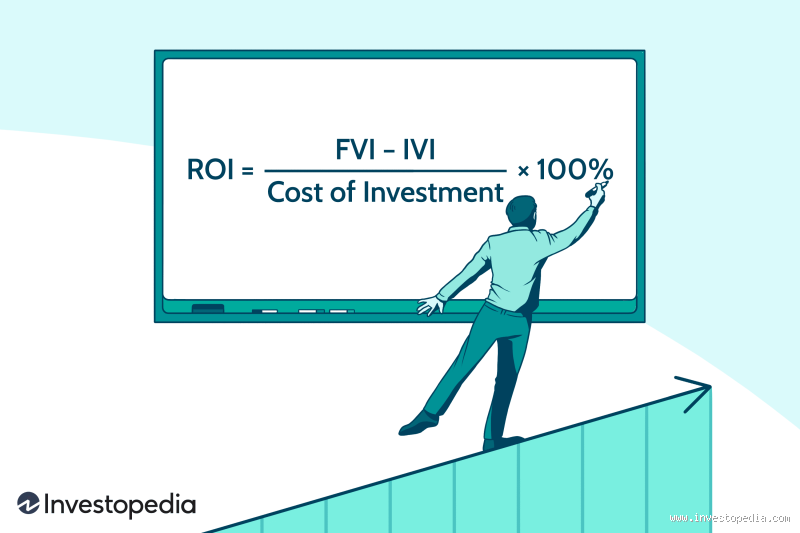 $ROI = \frac{FVI - IVI}{\text{Cost of Investment}} \times 100\%$

Investopedia

www.investopedia.com